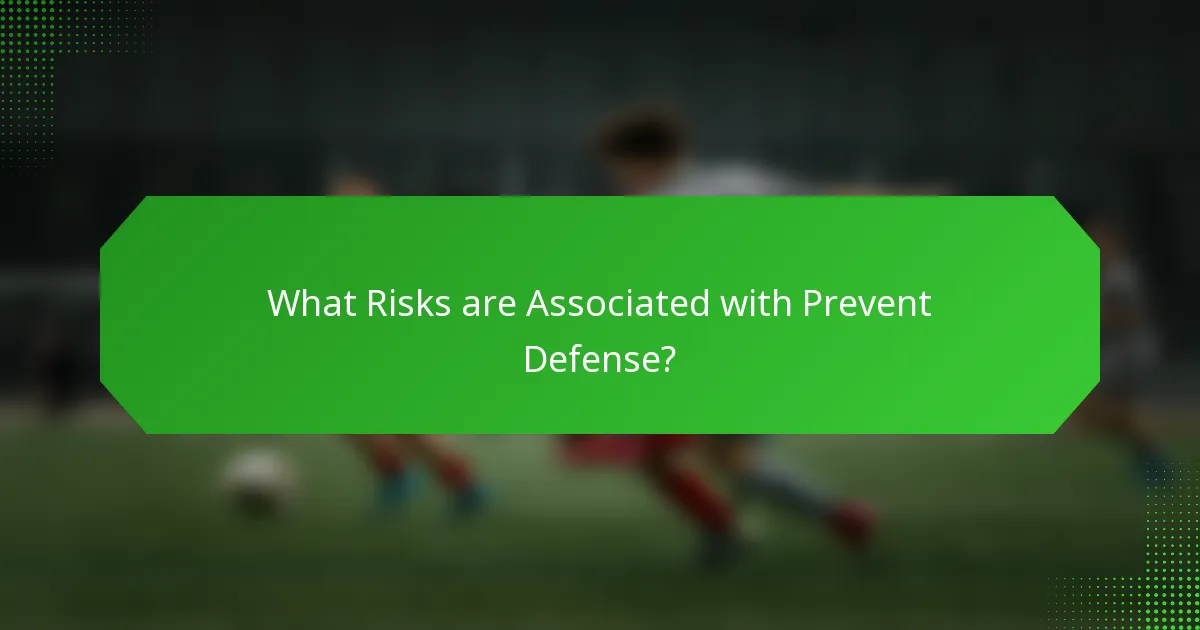 What Risks are Associated with Prevent Defense?